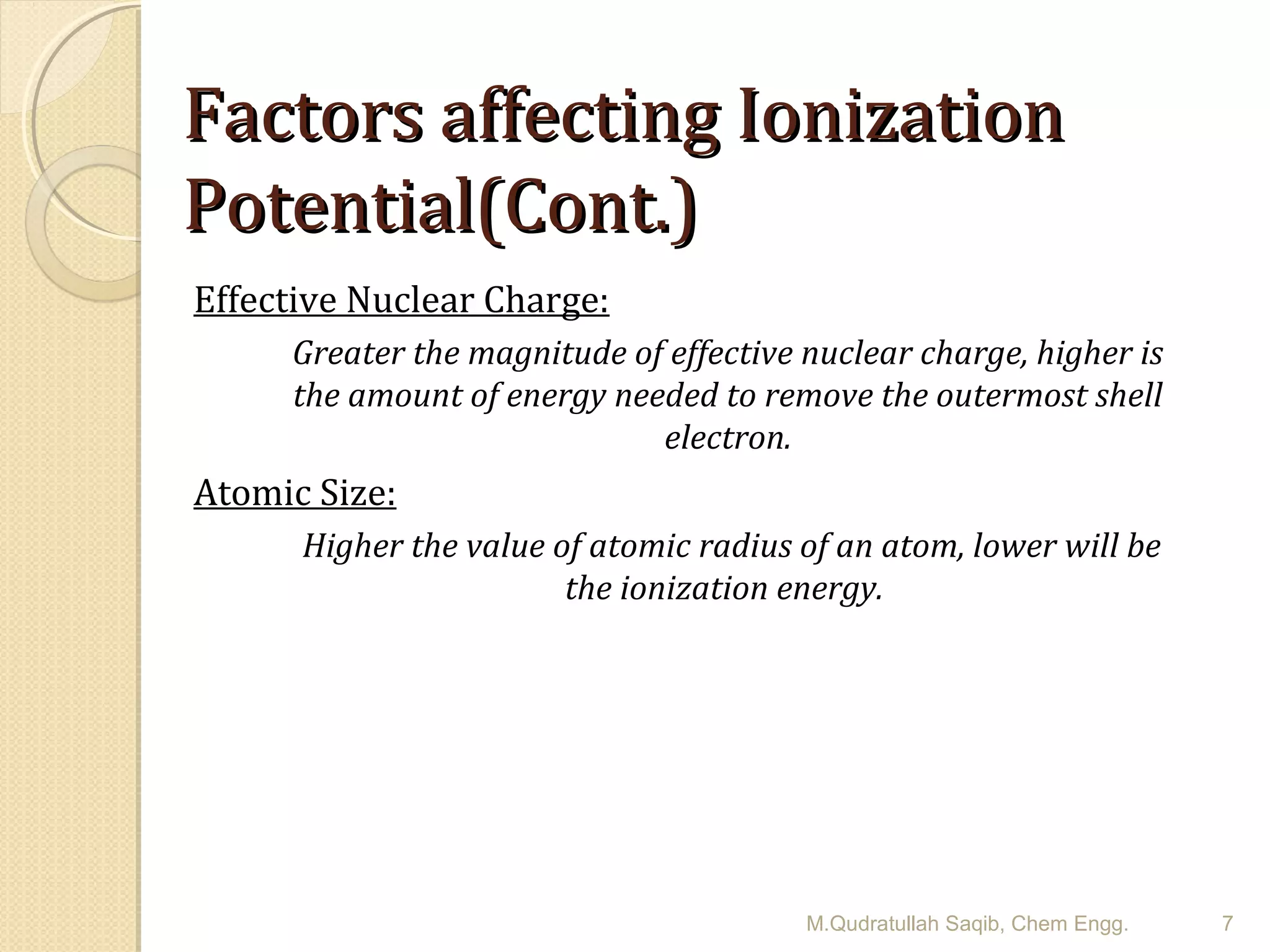 Factors affecting Ionization Potential(Cont.)

Effective Nuclear Charge:

Greater the magnitude of effective nuclear charge, higher is the amount of energy needed to remove the outermost shell electron.

Atomic Size:

Higher the value of atomic radius of an atom, lower will be the ionization energy.

M.Qudratullah Saqib, Chem Engg. 7